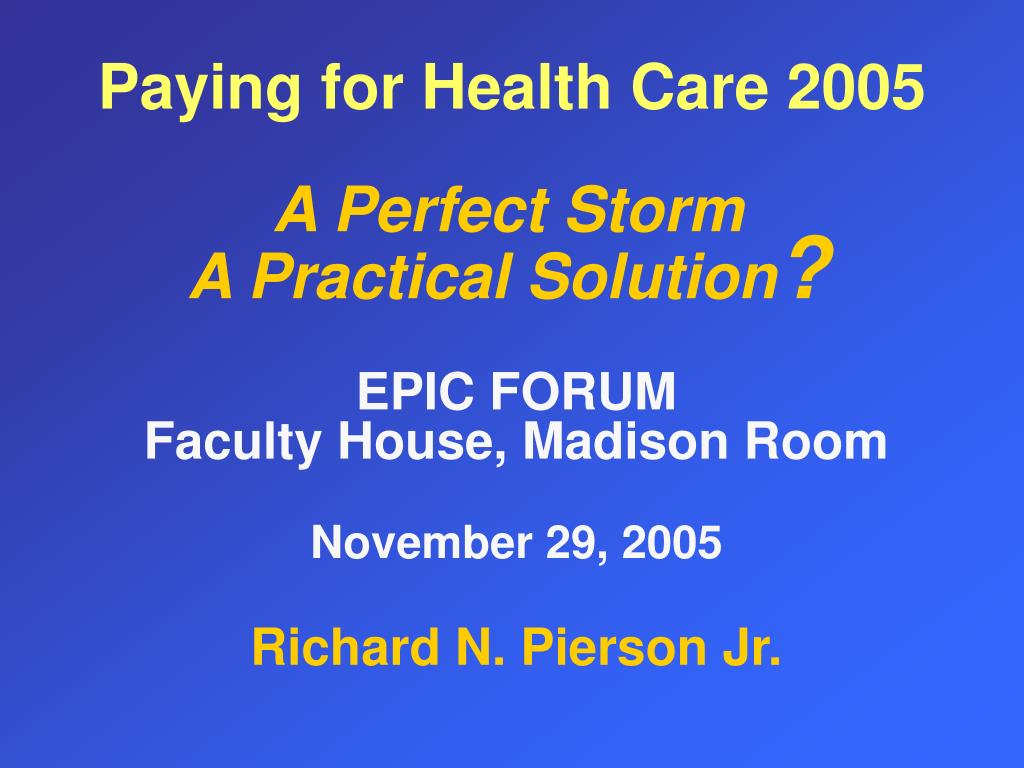 Paying for Health Care 2005

A Perfect Storm
A Practical Solution?

EPIC FORUM
Faculty House, Madison Room

November 29, 2005

Richard N. Pierson Jr.